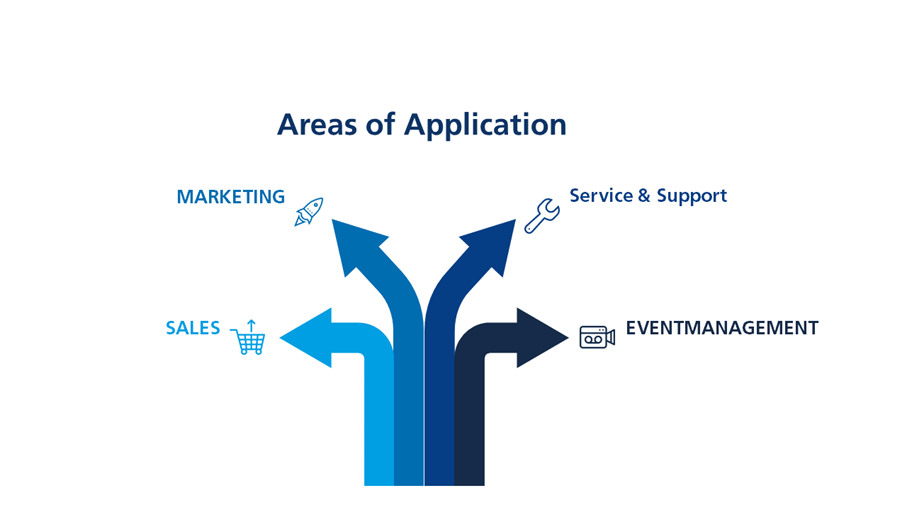 Areas of Application

MARKETING

Service & Support

SALES

EVENTMANAGEMENT